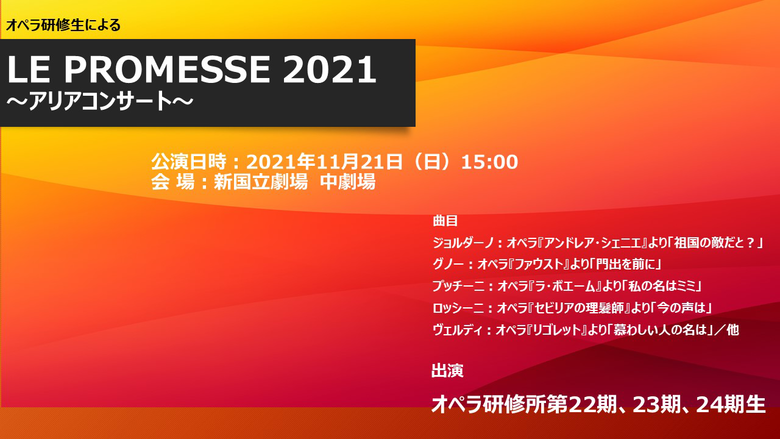 オペラ研修生による

LE PROMESSE 2021
～アリアコンサート～

公演日時：2021年11月21日（日）15:00
会 場：新国立劇場 中劇場

曲目
ジョルダーノ：オペラ『アンドレア・シェニエ』より「祖国の敵だと？」
グノー：オペラ『ファウスト』より「門出を前に」
プッチーニ：オペラ『ラ・ボエーム』より「私の名はミミ」
ロッシーニ：オペラ『セビリアの理髪師』より「今の声は」
ヴェルディ：オペラ『リゴレット』より「慕わしい人の名は」／他

出演
オペラ研修所第22期、23期、24期生